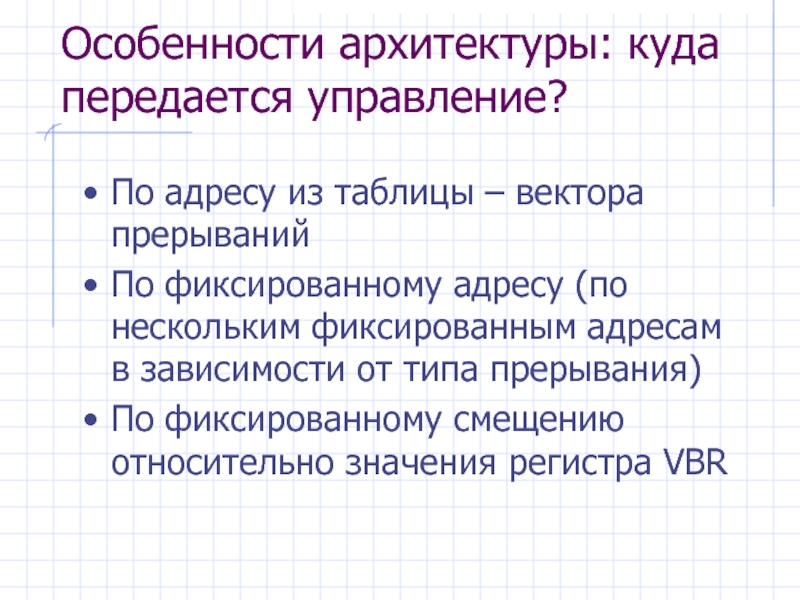 Особенности архитектуры: куда передается управление?

• По адресу из таблицы – вектора прерываний
• По фиксированному адресу (по нескольким фиксированным адресам в зависимости от типа прерывания)
• По фиксированному смещению относительно значения регистра VBR